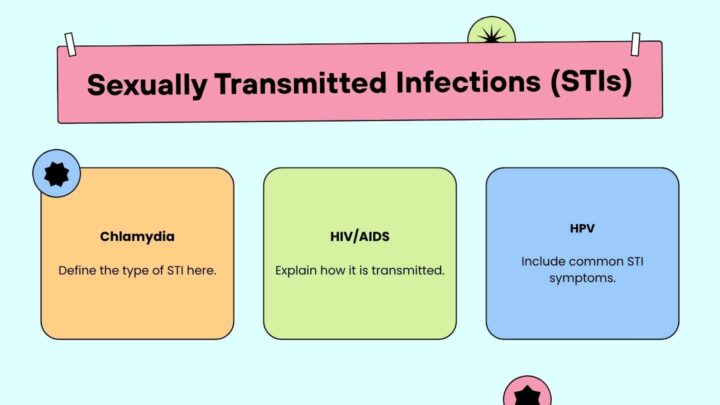 Sexually Transmitted Infections (STIs)

Chlamydia

Define the type of STI here.

HIV/AIDS

Explain how it is transmitted.

HPV

Include common STI symptoms.